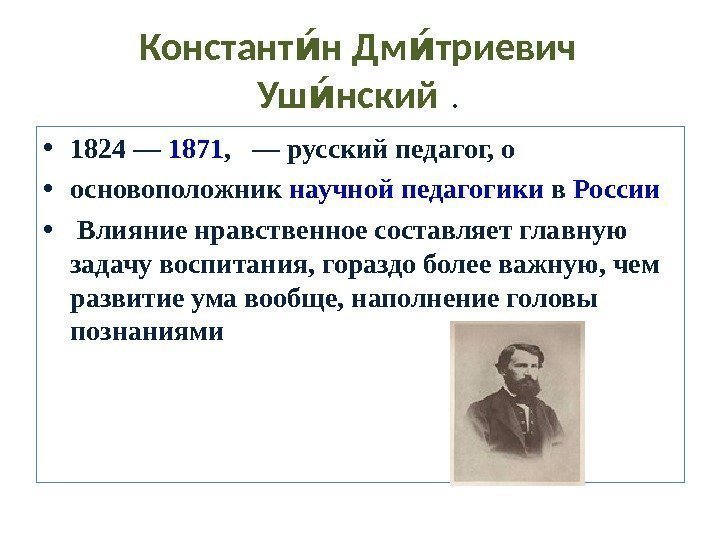 Константи́н Дми́триевич Уши́нский .

• 1824 — 1871, — русский педагог, о
• основоположник научной педагогики в России
• Влияние нравственное составляет главную задачу воспитания, гораздо более важную, чем развитие ума вообще, наполнение головы познаниями